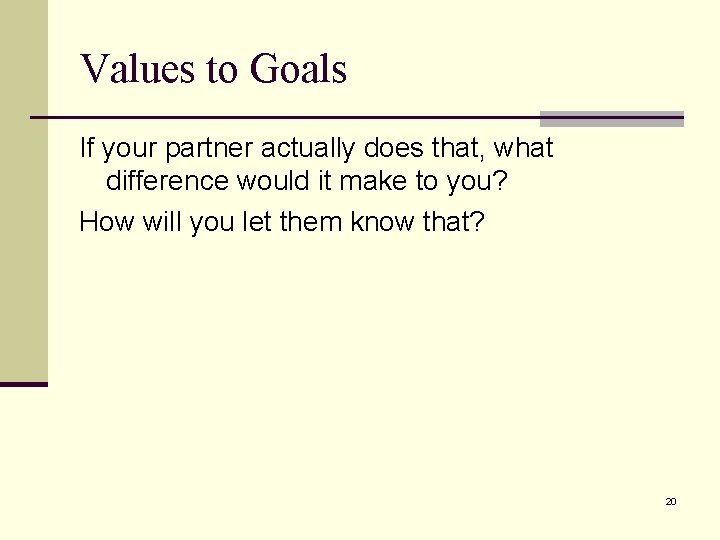 Values to Goals

If your partner actually does that, what difference would it make to you?

How will you let them know that?

20